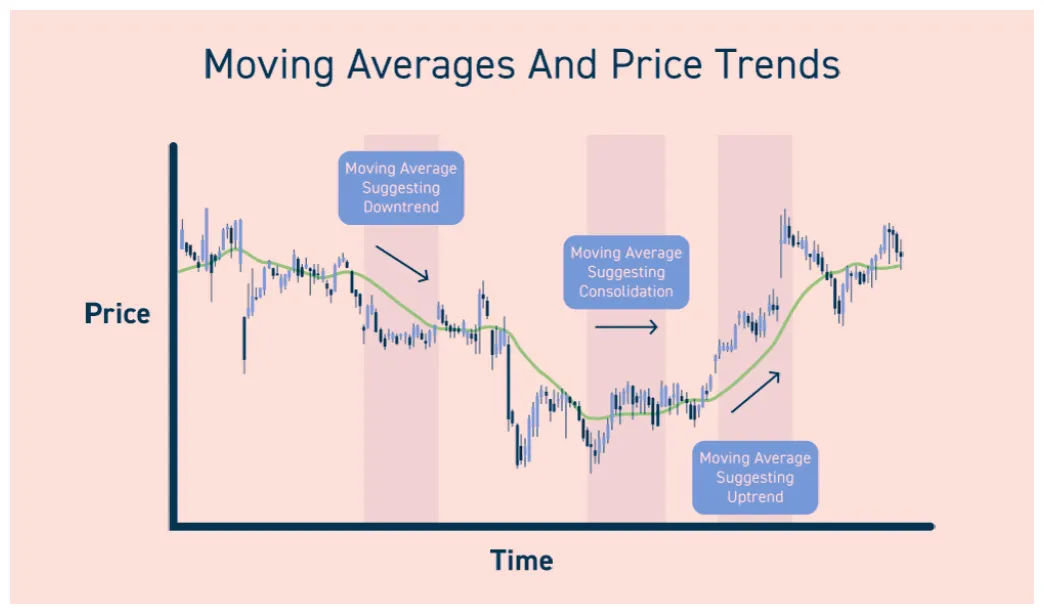 Moving Averages And Price Trends

Moving Average Suggesting Downtrend

Moving Average Suggesting Consolidation

Moving Average Suggesting Uptrend

Price

Time